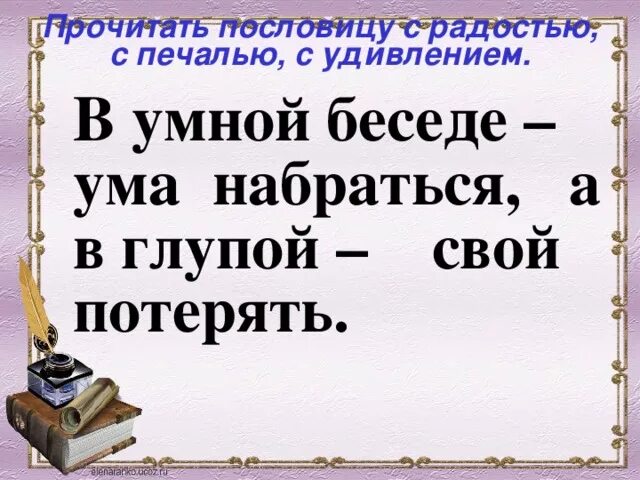 Прочитать пословицу с радостью, с печалью, с удивлением.

В умной беседе – ума набраться, а в глупой – свой потерять.

elenaranko.ucoz.ru